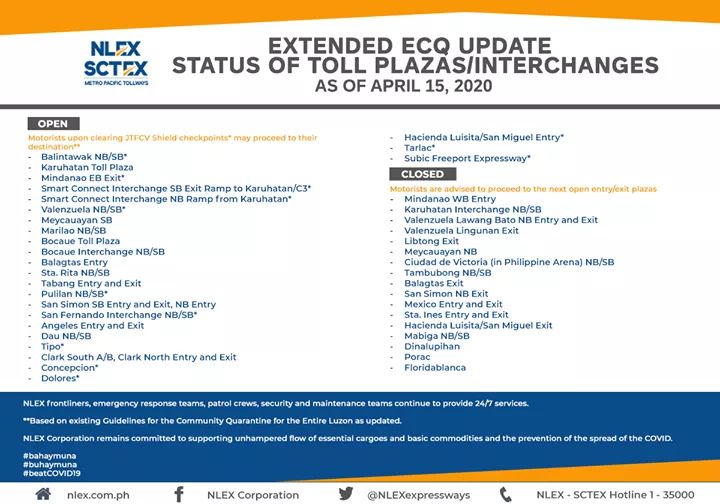 NLEX
SCTEX
METRO PACIFIC TOLLWAYS

EXTENDED ECQ UPDATE
STATUS OF TOLL PLAZAS/INTERCHANGES
AS OF APRIL 15, 2020

OPEN

Motorists upon clearing JTFCV Shield checkpoints* may proceed to their destination**

- Balintawak NB/SB*
- Karuhatan Toll Plaza
- Mindanao EB Exit*
- Smart Connect Interchange SB Exit Ramp to Karuhatan/C3*
- Smart Connect Interchange NB Ramp from Karuhatan*
- Valenzuela NB/SB*
- Meycauayan SB
- Marilao NB/SB
- Bocaue Toll Plaza
- Bocaue Interchange NB/SB
- Balagtas Entry
- Sta. Rita NB/SB
- Tabang Entry and Exit
- Pulilan NB/SB*
- San Simon SB Entry and Exit, NB Entry
- San Fernando Interchange NB/SB*
- Angeles Entry and Exit
- Dau NB/SB
- Tipo*
- Clark South A/B, Clark North Entry and Exit
- Concepcion*
- Dolores*
- Hacienda Luisita/San Miguel Entry*
- Tarlac*
- Subic Freeport Expressway*

CLOSED

Motorists are advised to proceed to the next open entry/exit plazas

- Mindanao WB Entry
- Karuhatan Interchange NB/SB
- Valenzuela Lawang Bato NB Entry and Exit
- Valenzuela Lingunan Exit
- Libtong Exit
- Meycauayan NB
- Ciudad de Victoria (in Philippine Arena) NB/SB
- Tambubong NB/SB
- Balagtas Exit
- San Simon NB Exit
- Mexico Entry and Exit
- Sta. Ines Entry and Exit
- Hacienda Luisita/San Miguel Exit
- Mabiga NB/SB
- Dinalupihan
- Porac
- Floridablanca

NLEX frontliners, emergency response teams, patrol crews, security and maintenance teams continue to provide 24/7 services.

**Based on existing Guidelines for the Community Quarantine for the Entire Luzon as updated.

NLEX Corporation remains committed to supporting unhampered flow of essential cargoes and basic commodities and the prevention of the spread of the COVID.

#bahaymuna
#buhaymuna
#beatCOVID19

nlex.com.ph NLEX Corporation @NLEXexpressways NLEX - SCTEX Hotline 1 - 35000